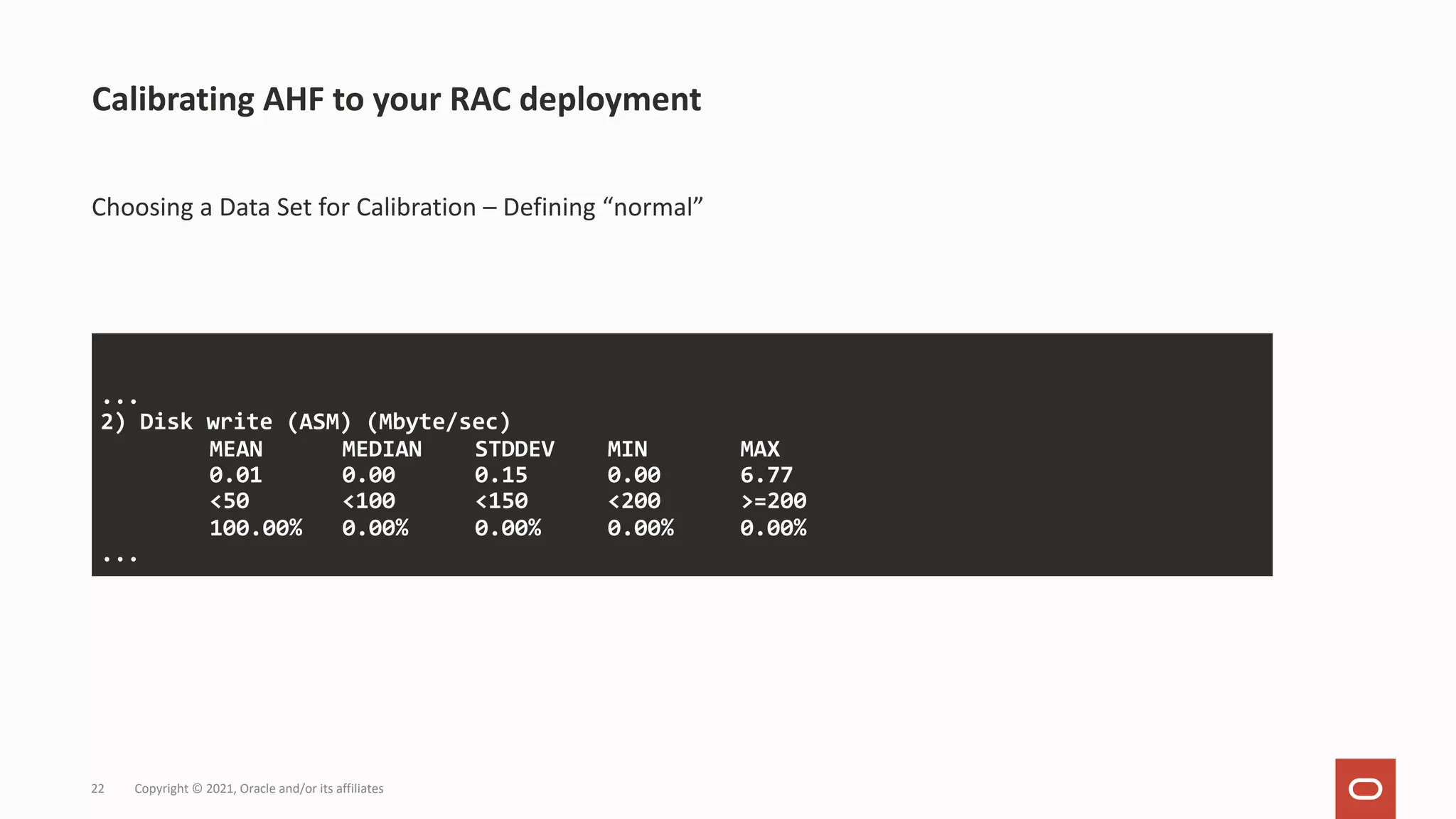 Calibrating AHF to your RAC deployment

Choosing a Data Set for Calibration – Defining “normal”

...
2) Disk write (ASM) (Mbyte/sec)

| MEAN | MEDIAN | STDDEV | MIN | MAX |
|---|---|---|---|---|
| 0.01 | 0.00 | 0.15 | 0.00 | 6.77 |
| <50 | <100 | <150 | <200 | >=200 |
| 100.00% | 0.00% | 0.00% | 0.00% | 0.00% |

...

22 Copyright © 2021, Oracle and/or its affiliates